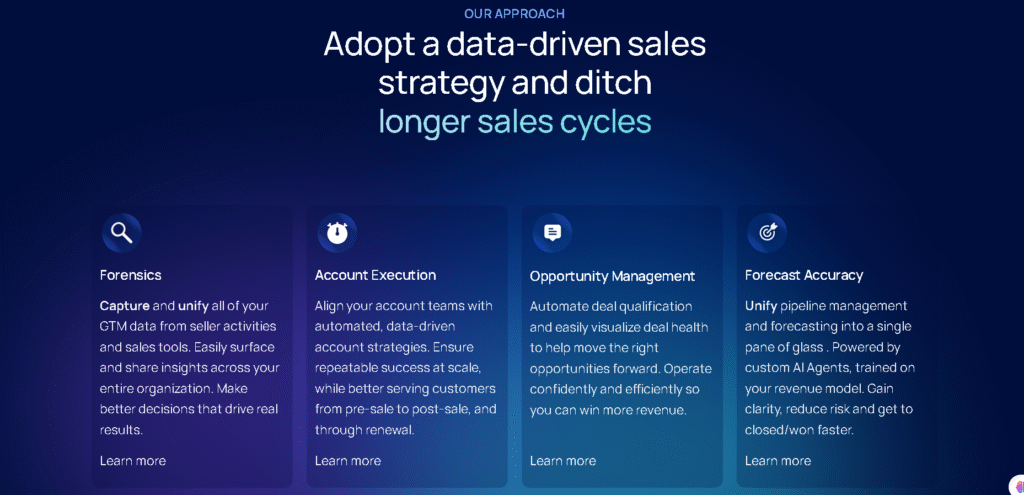 OUR APPROACH

Adopt a data-driven sales strategy and ditch longer sales cycles

Forensics

Capture and unify all of your GTM data from seller activities and sales tools. Easily surface and share insights across your entire organization. Make better decisions that drive real results.

Learn more

Account Execution

Align your account teams with automated, data-driven account strategies. Ensure repeatable success at scale, while better serving customers from pre-sale to post-sale, and through renewal.

Learn more

Opportunity Management

Automate deal qualification and easily visualize deal health to help move the right opportunities forward. Operate confidently and efficiently so you can win more revenue.

Learn more

Forecast Accuracy

Unify pipeline management and forecasting into a single pane of glass . Powered by custom AI Agents, trained on your revenue model. Gain clarity, reduce risk and get to closed/won faster.

Learn more